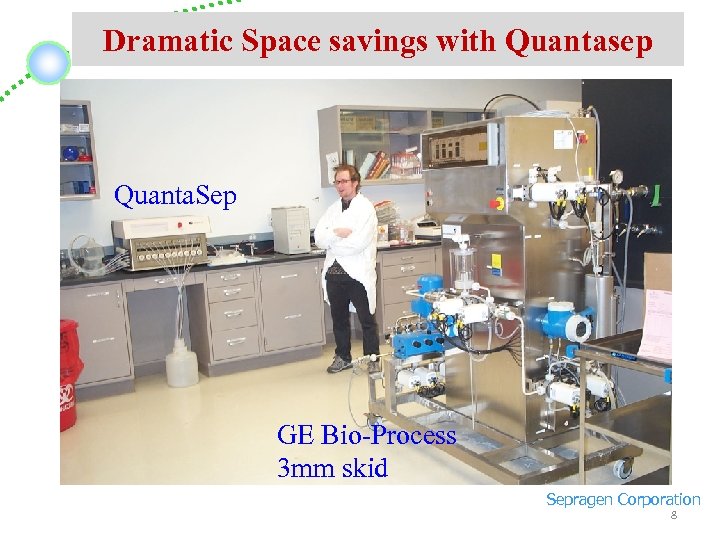 Dramatic Space savings with Quantasep

QuantaSep

GE Bio-Process
3mm skid

Sepragen Corporation
8